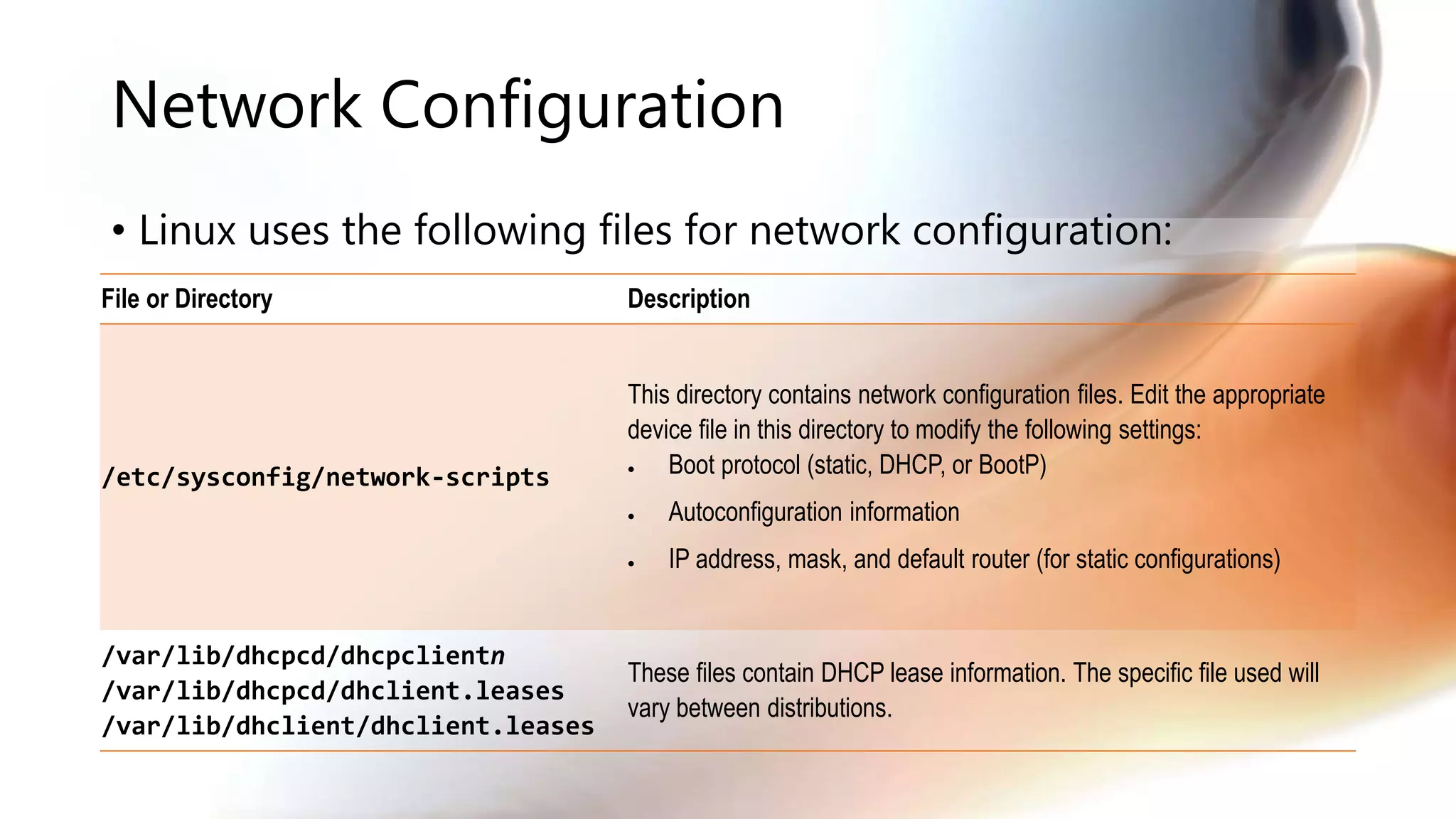 Network Configuration

• Linux uses the following files for network configuration:

| File or Directory | Description |
|---|---|
| /etc/sysconfig/network-scripts | This directory contains network configuration files. Edit the appropriate device file in this directory to modify the following settings: • Boot protocol (static, DHCP, or BootP) • Autoconfiguration information • IP address, mask, and default router (for static configurations) |
| /var/lib/dhcpcd/dhcpclientn /var/lib/dhcpcd/dhclient.leases /var/lib/dhclient/dhclient.leases | These files contain DHCP lease information. The specific file used will vary between distributions. |